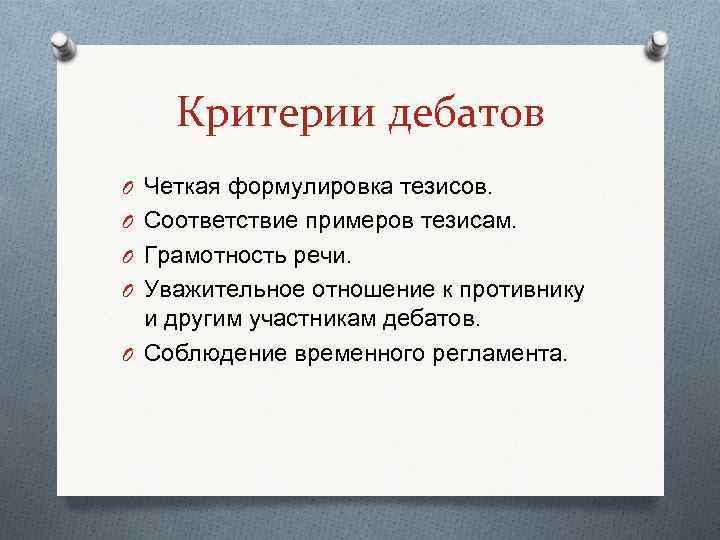 Критерии дебатов

Четкая формулировка тезисов.

Соответствие примеров тезисам.

Грамотность речи.

Уважительное отношение к противнику и другим участникам дебатов.

Соблюдение временного регламента.